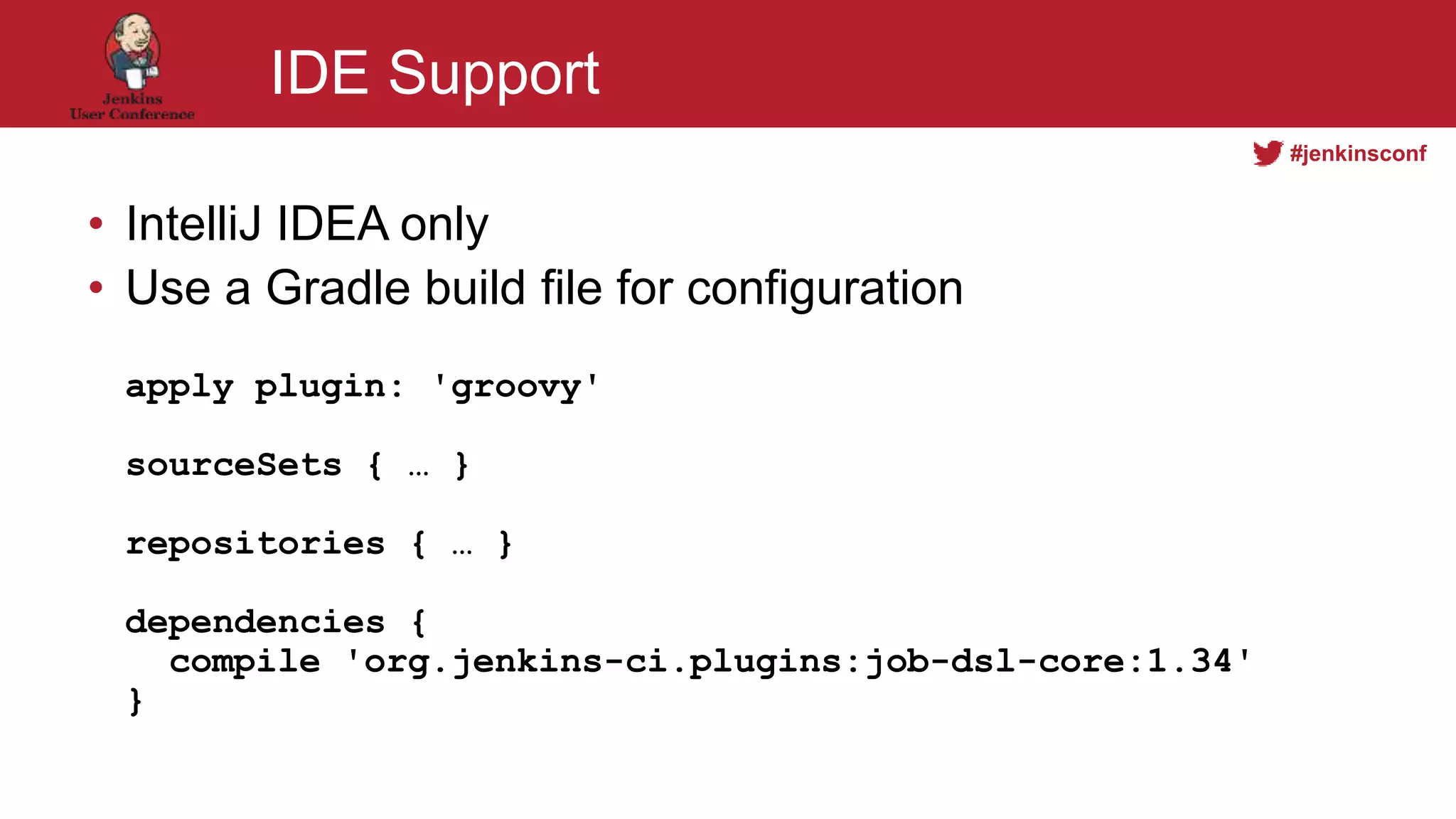 Jenkins User Conference

IDE Support

#jenkinsconf

• IntelliJ IDEA only
• Use a Gradle build file for configuration

apply plugin: 'groovy'

sourceSets { … }

repositories { … }

dependencies {
  compile 'org.jenkins-ci.plugins:job-dsl-core:1.34'
}